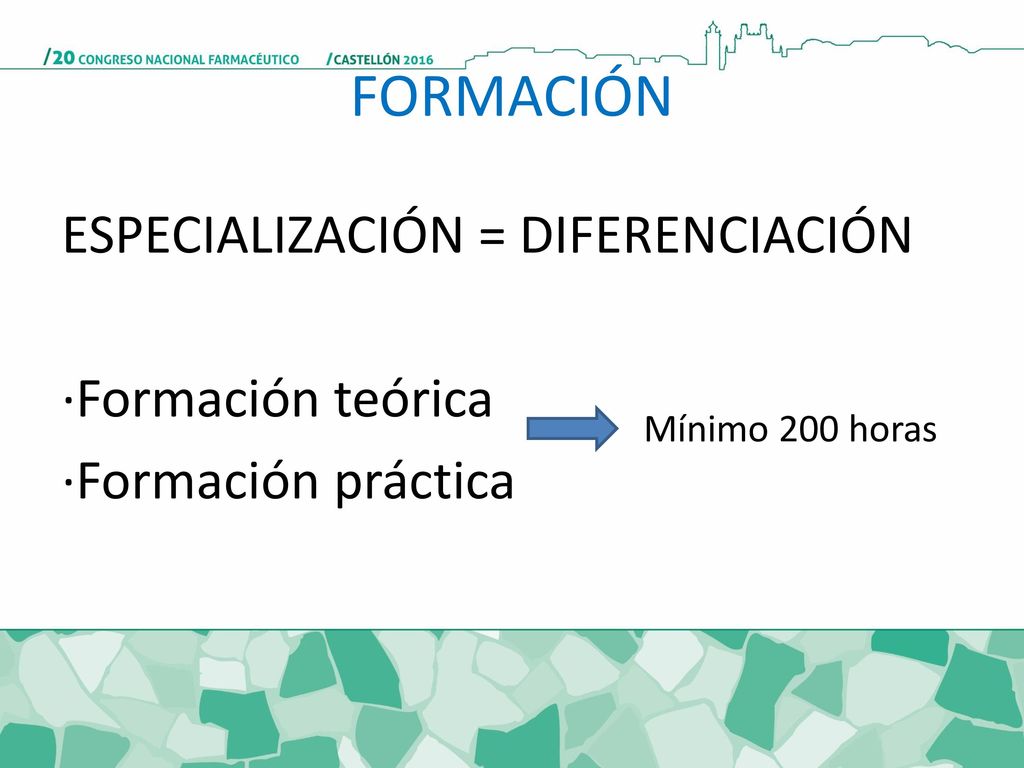 /20 CONGRESO NACIONAL FARMACÉUTICO /CASTELLÓN 2016

FORMACIÓN

ESPECIALIZACIÓN = DIFERENCIACIÓN

·Formación teórica

·Formación práctica

Mínimo 200 horas